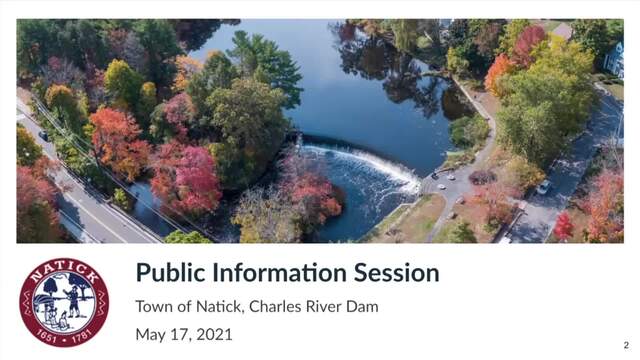 NATICK
1651 · 1781

Public Information Session

Town of Natick, Charles River Dam

May 17, 2021

2